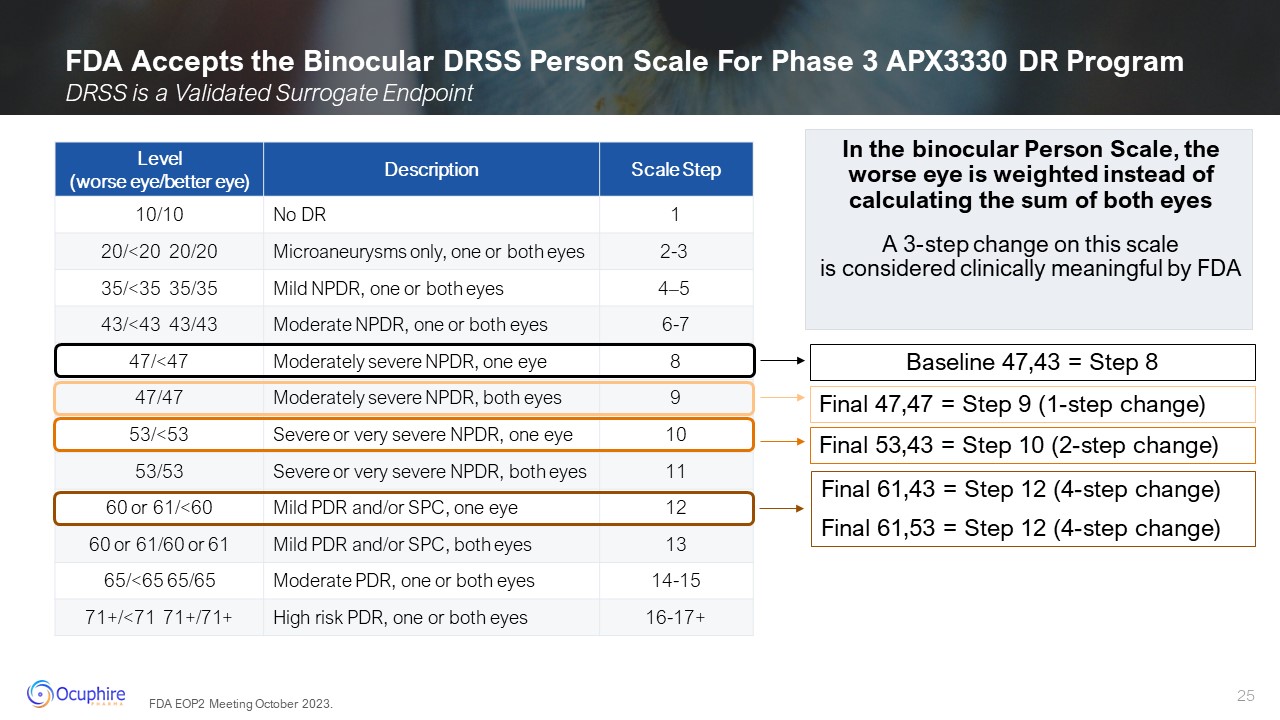 FDA Accepts the Binocular DRSS Person Scale For Phase 3 APX3330 DR Program
DRSS is a Validated Surrogate Endpoint

| Level (worse eye/better eye) | Description | Scale Step |
|---|---|---|
| 10/10 | No DR | 1 |
| 20/<20 20/20 | Microaneurysms only, one or both eyes | 2-3 |
| 35/<35 35/35 | Mild NPDR, one or both eyes | 4–5 |
| 43/<43 43/43 | Moderate NPDR, one or both eyes | 6-7 |
| 47/<47 | Moderately severe NPDR, one eye | 8 |
| 47/47 | Moderately severe NPDR, both eyes | 9 |
| 53/<53 | Severe or very severe NPDR, one eye | 10 |
| 53/53 | Severe or very severe NPDR, both eyes | 11 |
| 60 or 61/<60 | Mild PDR and/or SPC, one eye | 12 |
| 60 or 61/60 or 61 | Mild PDR and/or SPC, both eyes | 13 |
| 65/<65 65/65 | Moderate PDR, one or both eyes | 14-15 |
| 71+/<71 71+/71+ | High risk PDR, one or both eyes | 16-17+ |

In the binocular Person Scale, the worse eye is weighted instead of calculating the sum of both eyes

A 3-step change on this scale is considered clinically meaningful by FDA

Baseline 47,43 = Step 8

Final 47,47 = Step 9 (1-step change)

Final 53,43 = Step 10 (2-step change)

Final 61,43 = Step 12 (4-step change)
Final 61,53 = Step 12 (4-step change)

Ocuphire PHARMA

FDA EOP2 Meeting October 2023.

25